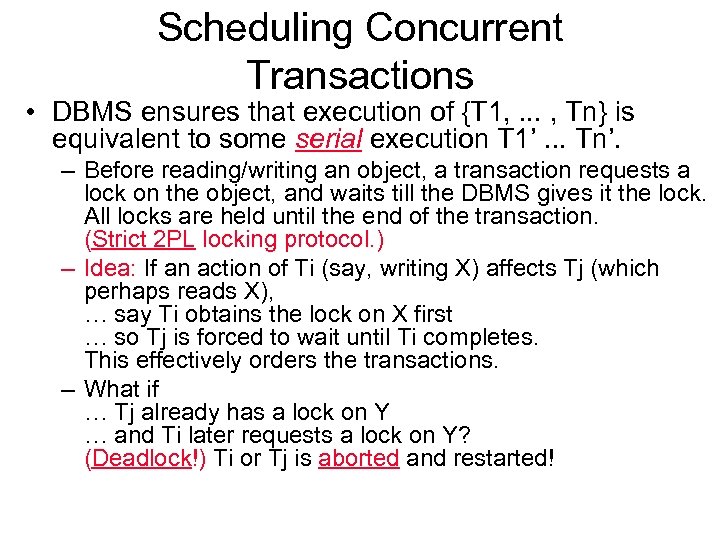 Scheduling Concurrent Transactions

• DBMS ensures that execution of {T1, ... , Tn} is equivalent to some serial execution T1' ... Tn'.

– Before reading/writing an object, a transaction requests a lock on the object, and waits till the DBMS gives it the lock. All locks are held until the end of the transaction. (Strict 2PL locking protocol.)

– Idea: If an action of Ti (say, writing X) affects Tj (which perhaps reads X),
… say Ti obtains the lock on X first
… so Tj is forced to wait until Ti completes.
This effectively orders the transactions.

– What if
… Tj already has a lock on Y
… and Ti later requests a lock on Y?
(Deadlock!) Ti or Tj is aborted and restarted!